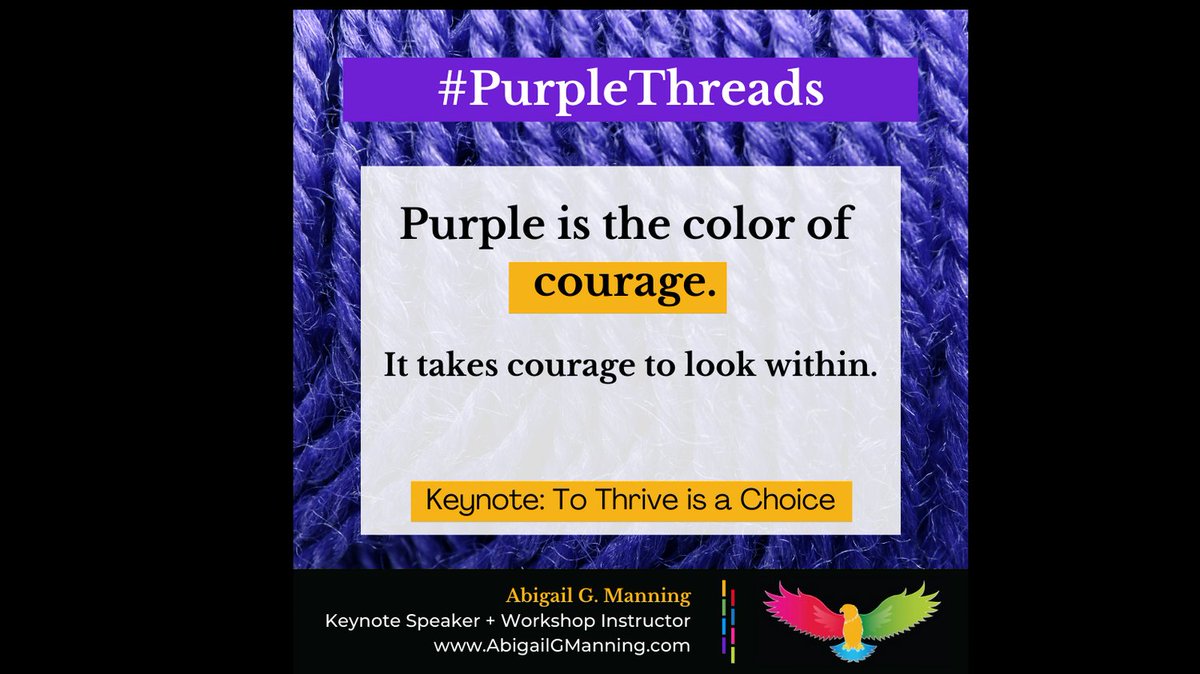 #PurpleThreads

Purple is the color of courage.

It takes courage to look within.

Keynote: To Thrive is a Choice

Abigail G. Manning
Keynote Speaker + Workshop Instructor
www.AbigailGManning.com